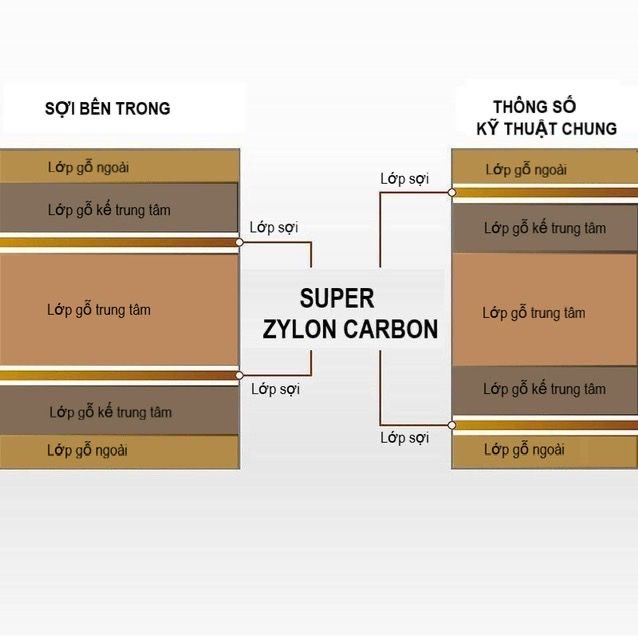 SỢI BÊN TRONG

Lớp gỗ ngoài

Lớp gỗ kế trung tâm

Lớp sợi

Lớp gỗ trung tâm

Lớp sợi

Lớp gỗ kế trung tâm

Lớp gỗ ngoài

SUPER
ZYLON CARBON

THÔNG SỐ
KỸ THUẬT CHUNG

Lớp sợi

Lớp gỗ ngoài

Lớp gỗ kế trung tâm

Lớp gỗ trung tâm

Lớp gỗ kế trung tâm

Lớp sợi

Lớp gỗ ngoài